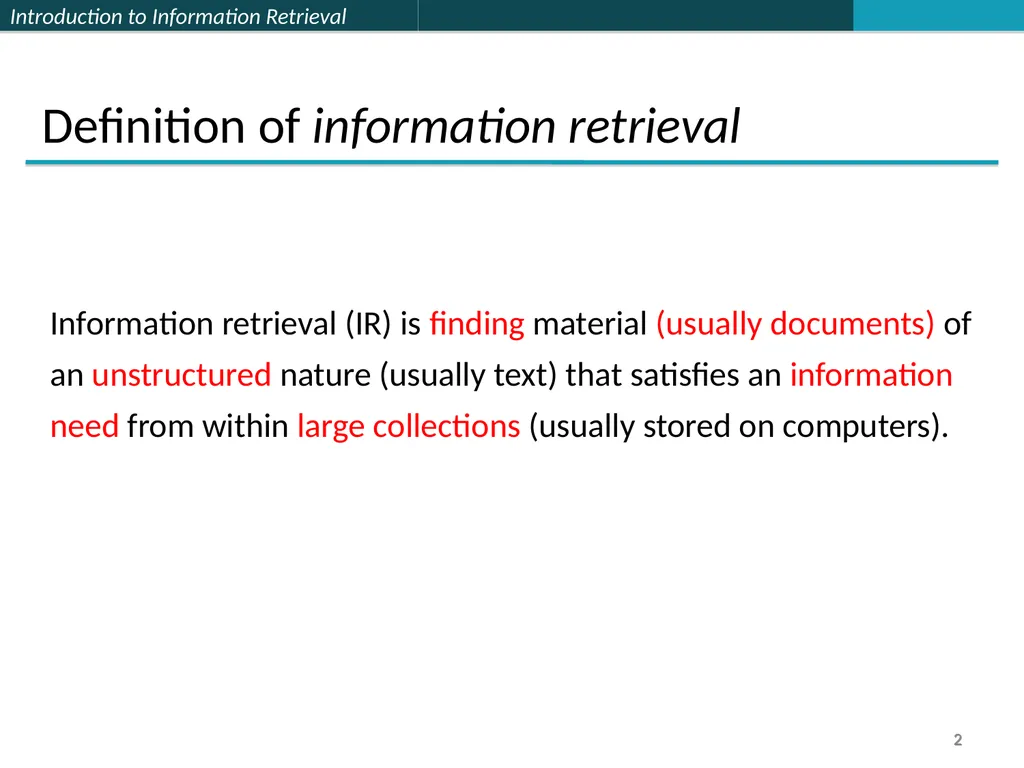 Introduction to Information Retrieval

Definition of information retrieval

Information retrieval (IR) is finding material (usually documents) of an unstructured nature (usually text) that satisfies an information need from within large collections (usually stored on computers).

2